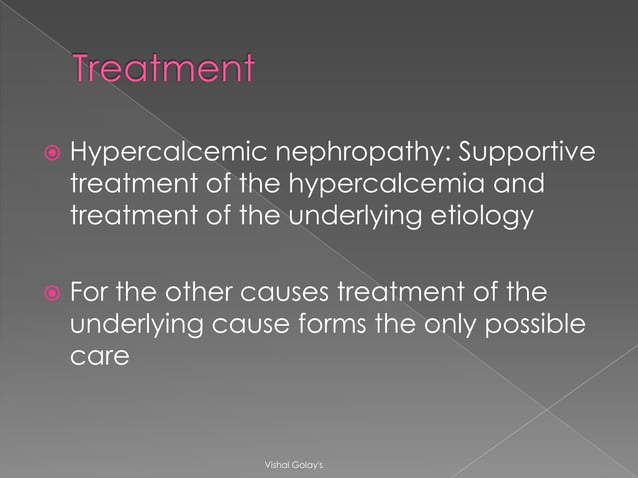 Treatment

Hypercalcemic nephropathy: Supportive treatment of the hypercalcemia and treatment of the underlying etiology

For the other causes treatment of the underlying cause forms the only possible care

Vishal Golay's